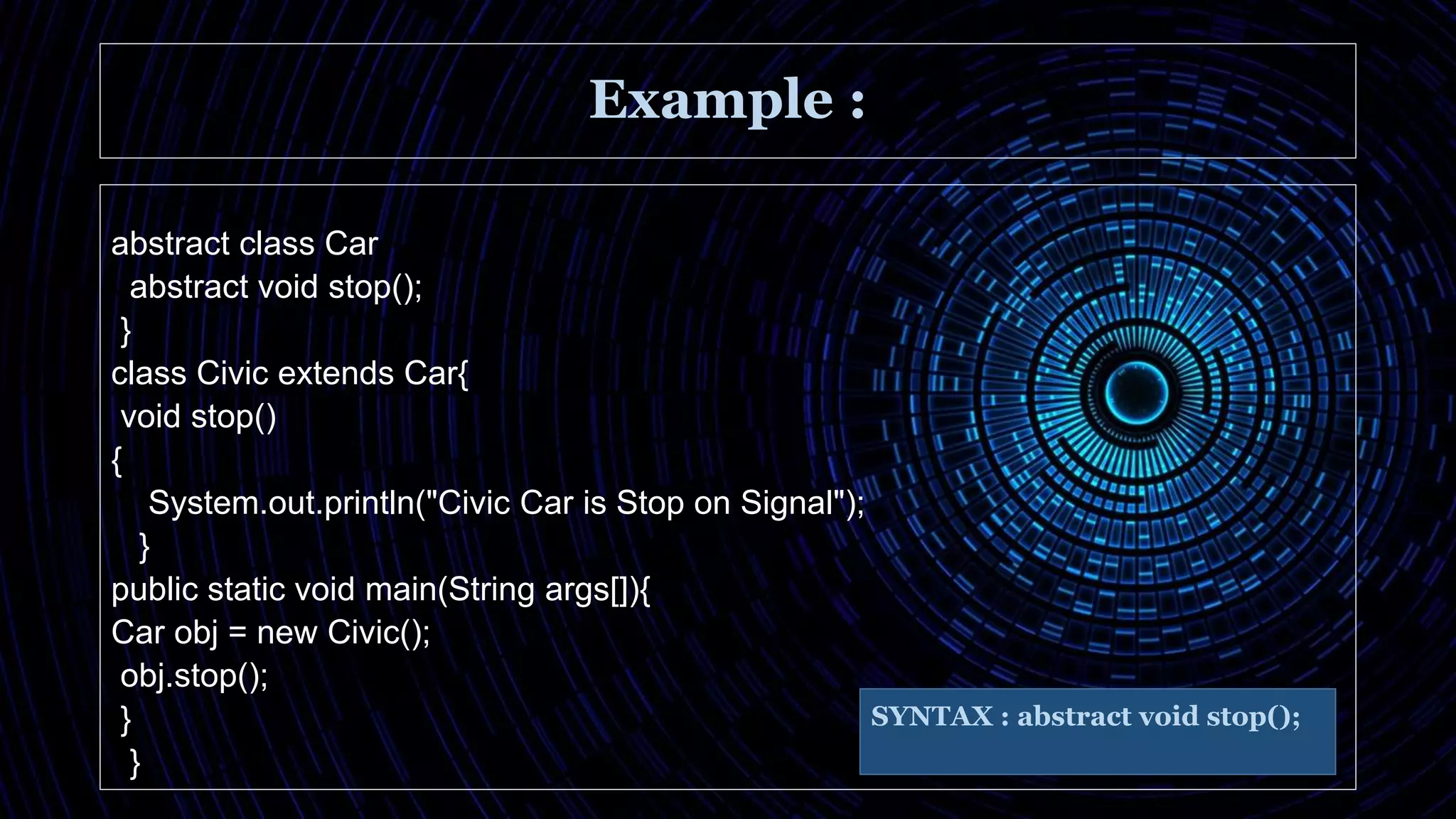 Example :

abstract class Car
abstract void stop();
}
class Civic extends Car{
void stop()
{
System.out.println("Civic Car is Stop on Signal");
}
public static void main(String args[]){
Car obj = new Civic();
obj.stop();
}
}

SYNTAX : abstract void stop();